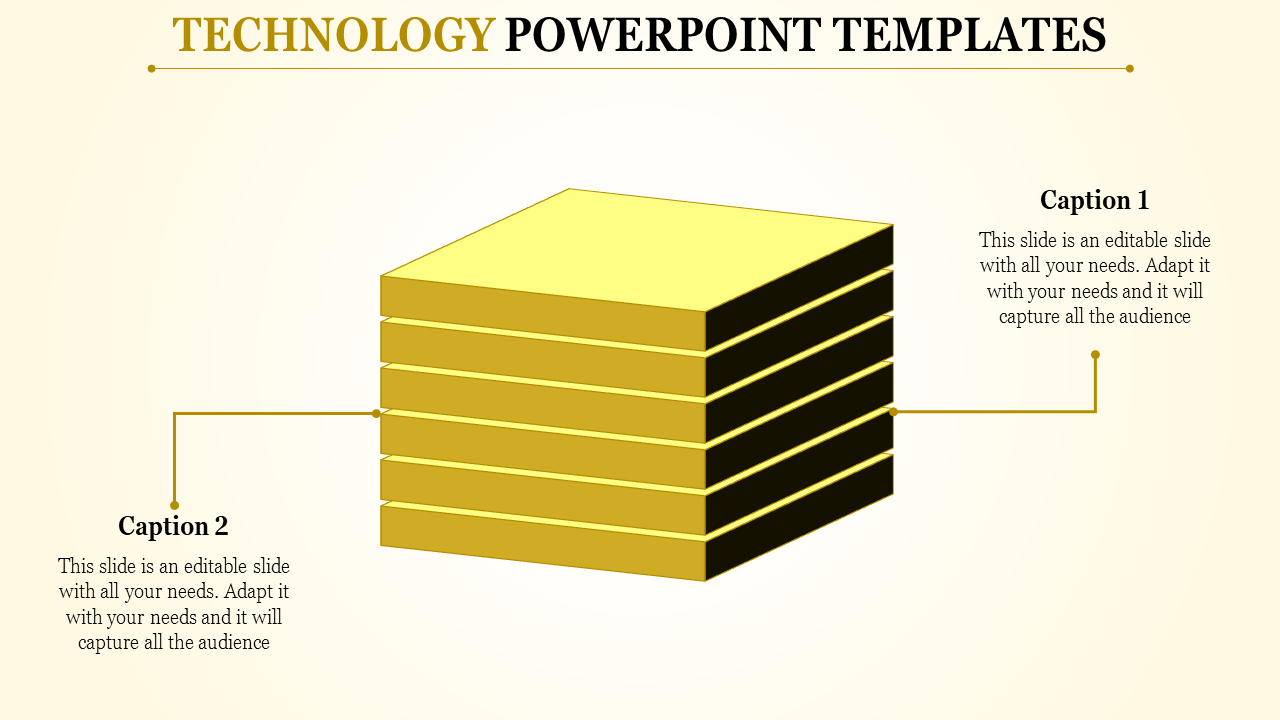 TECHNOLOGY POWERPOINT TEMPLATES

Caption 1

This slide is an editable slide with all your needs. Adapt it with your needs and it will capture all the audience

Caption 2

This slide is an editable slide with all your needs. Adapt it with your needs and it will capture all the audience